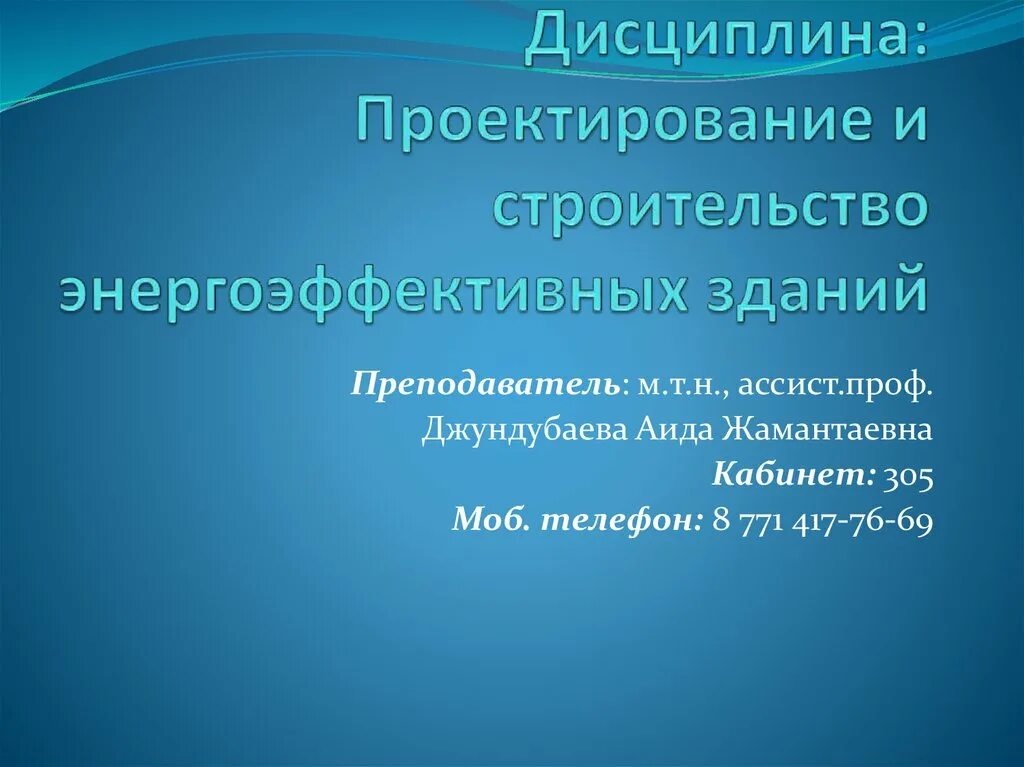 Дисциплина: Проектирование и строительство энергоэффективных зданий

Преподаватель: м.т.н., ассист.проф. Джундубаева Аида Жамантаевна
Кабинет: 305
Моб. телефон: 8 771 417-76-69